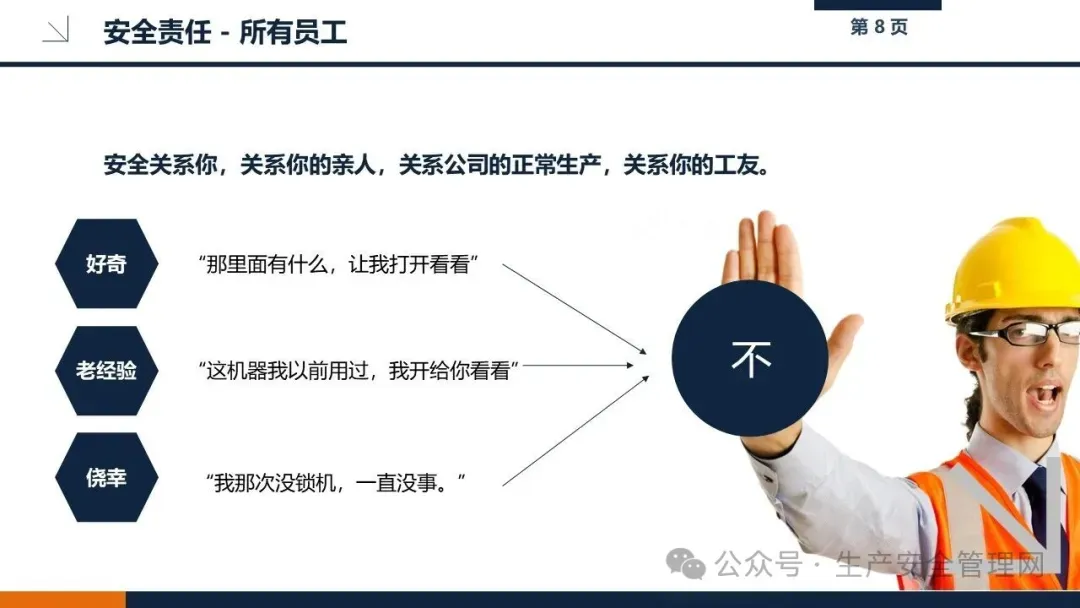 安全责任 - 所有员工

第 8 页

安全关系你，关系你的亲人，关系公司的正常生产，关系你的工友。

好奇

“那里面有什么，让我打开看看”

老经验

“这机器我以前用过，我开给你看看”

侥幸

“我那次没锁机，一直没事。”

不

公众号 · 生产安全管理网